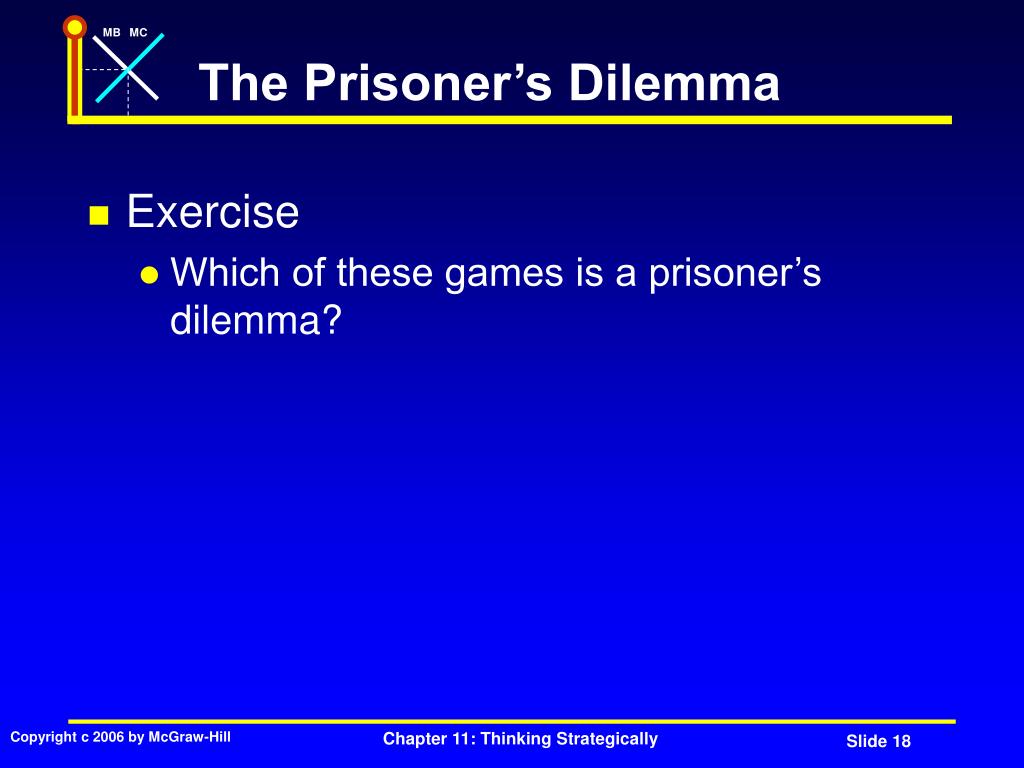 MB MC

The Prisoner’s Dilemma

Exercise

Which of these games is a prisoner’s dilemma?

Copyright c 2006 by McGraw-Hill

Chapter 11: Thinking Strategically

Slide 18